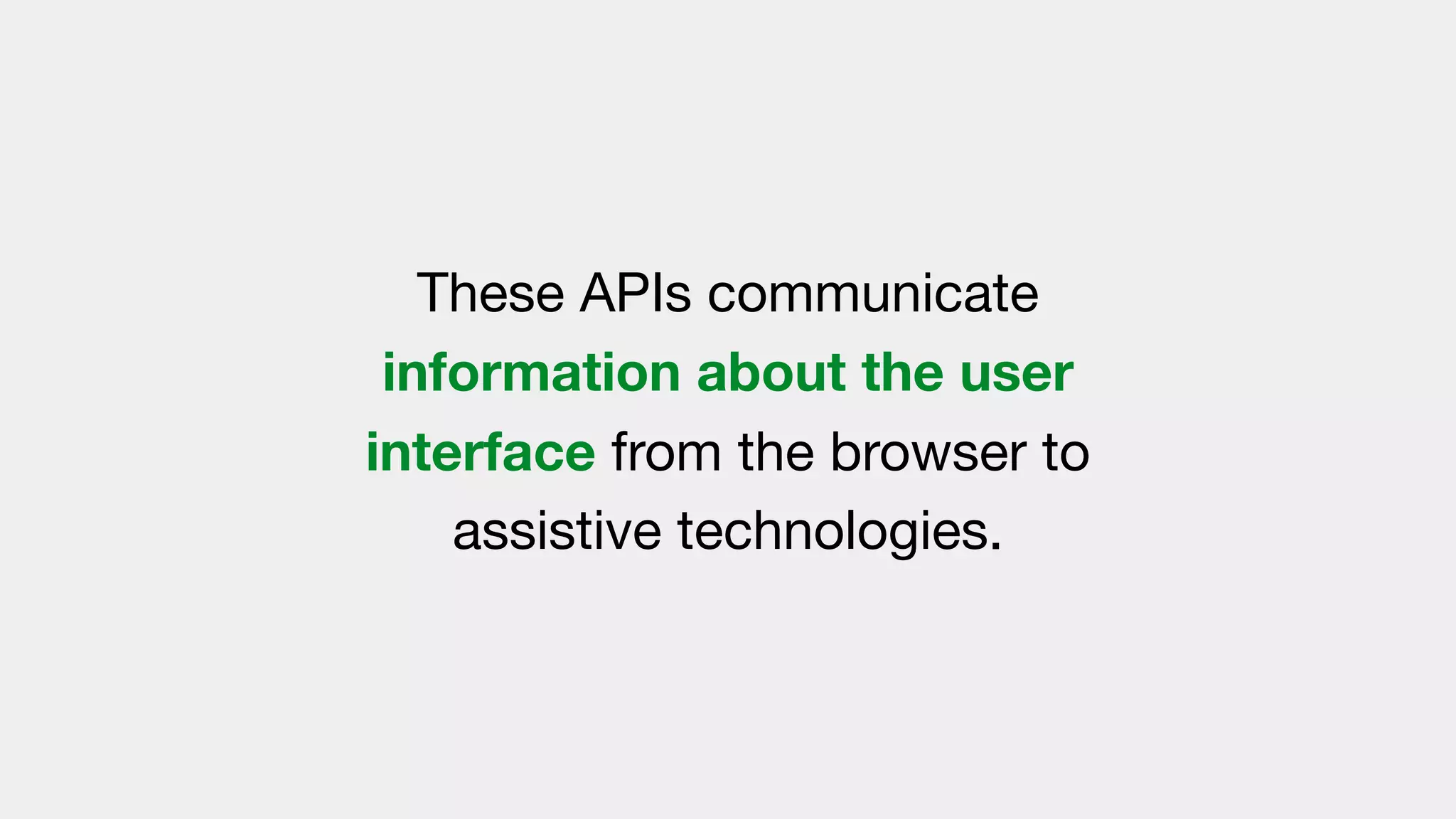 These APIs communicate information about the user interface from the browser to assistive technologies.